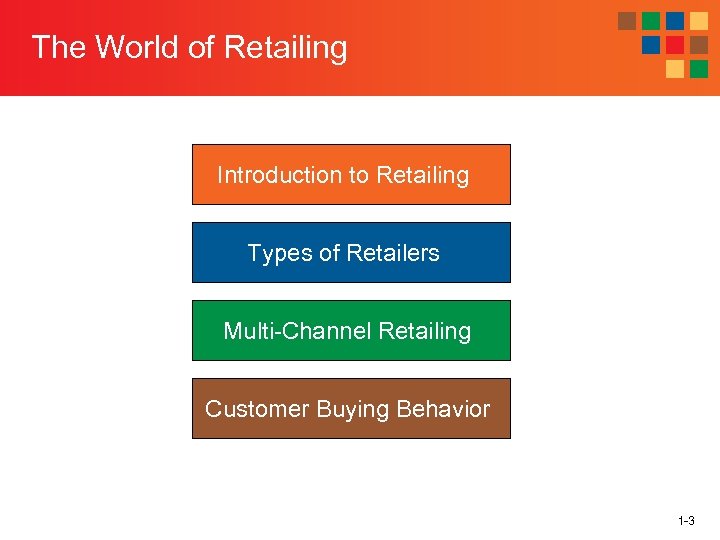 The World of Retailing

Introduction to Retailing

Types of Retailers

Multi-Channel Retailing

Customer Buying Behavior

1-3